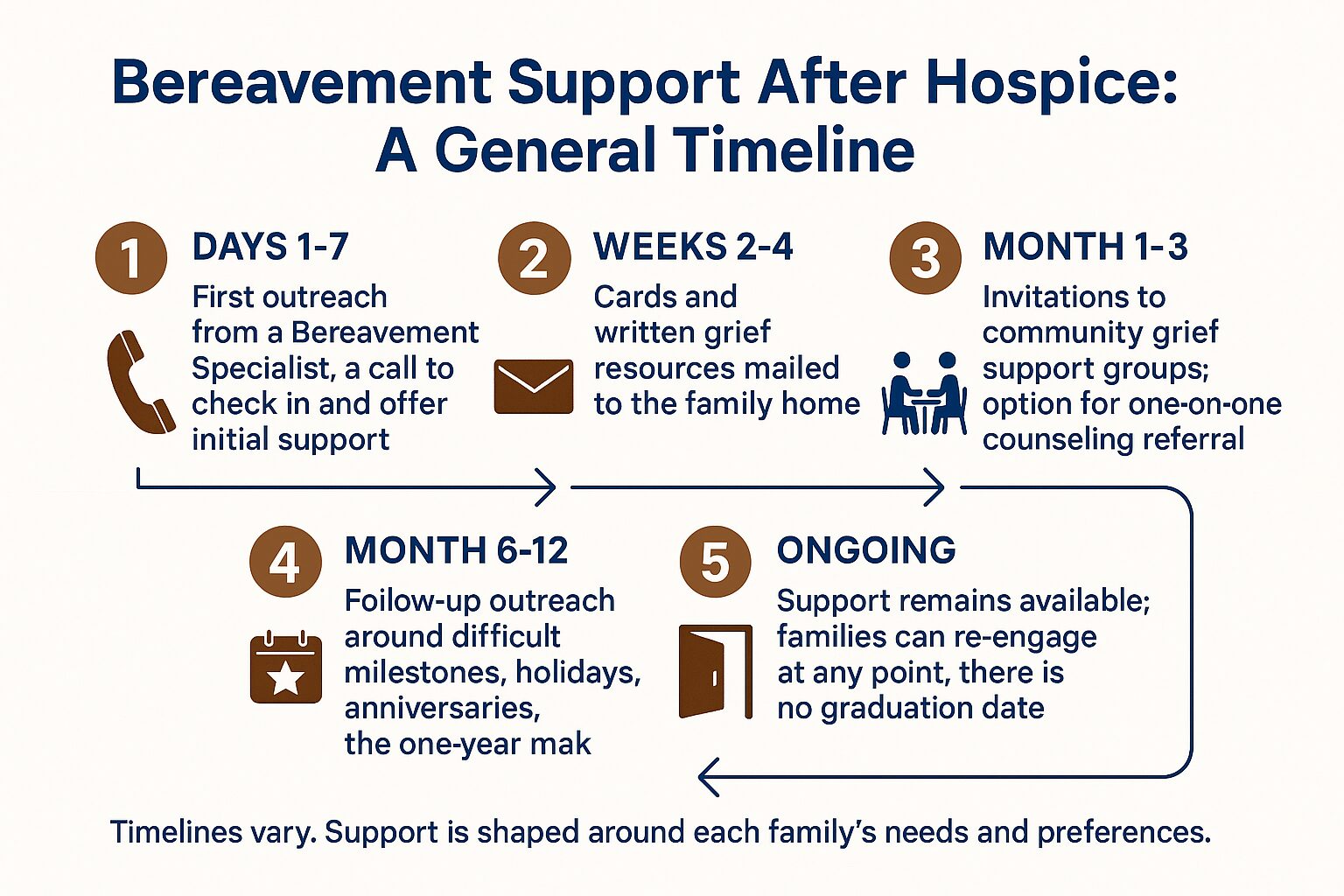 Bereavement Support After Hospice: A General Timeline

1 DAYS 1-7

First outreach from a Bereavement Specialist, a call to check in and offer initial support

2 WEEKS 2-4

Cards and written grief resources mailed to the family home

3 MONTH 1-3

Invitations to community grief support groups; option for one-on-one counseling referral

4 MONTH 6-12

Foilow-up outreach around difficult milestones, holidays, anniversaries, the one-year mak

5 ONGOING

Support remains available; families can re-engage at any point, there is no graduation date

Timelines vary. Support is shaped around each family's needs and preferences.